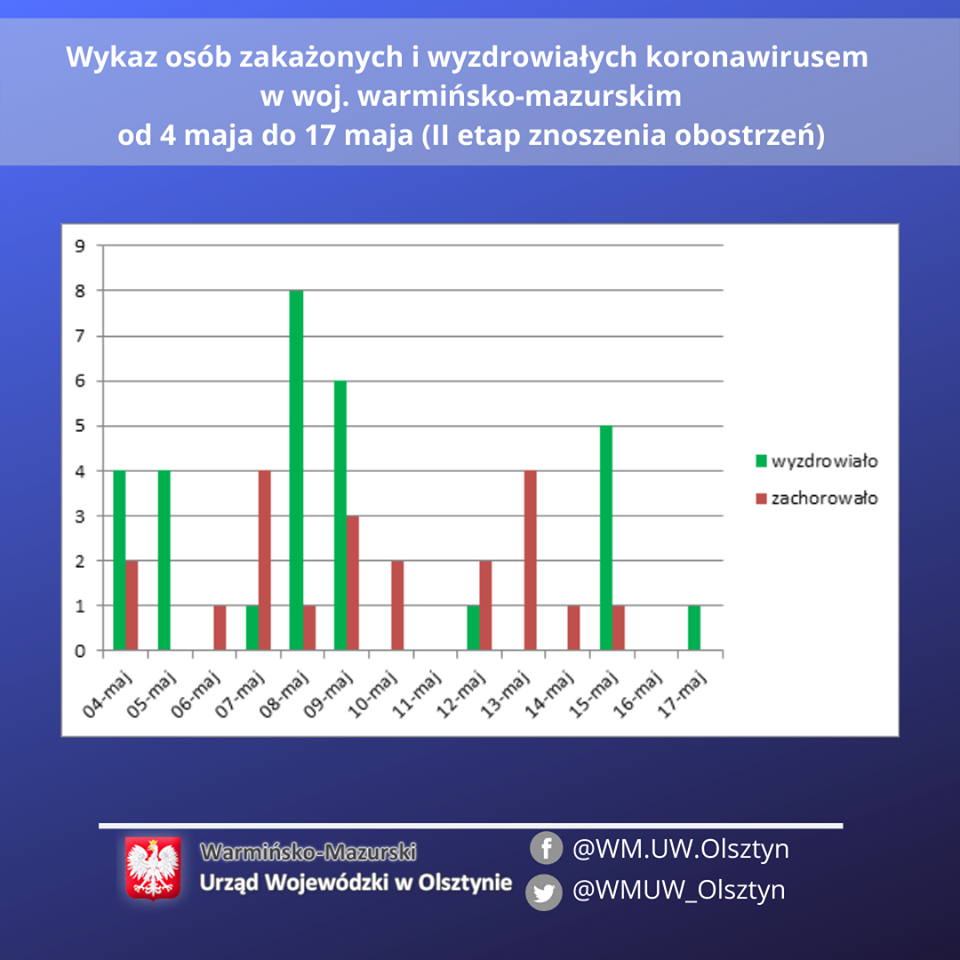 Wykaz osób zakażonych i wyzdrowiałych koronawirusem w woj. warmińsko-mazurskim od 4 maja do 17 maja (II etap znoszenia obostrzeń)

9
8
7
6
5
4
3
2
1
0

04-maj
05-maj
06-maj
07-maj
08-maj
09-maj
10-maj
11-maj
12-maj
13-maj
14-maj
15-maj
16-maj
17-maj

wyzdrowiało
zachorowało

Warmińsko-Mazurski
Urząd Wojewódzki w Olsztynie

@WM.UW.Olsztyn
@WMUW_Olsztyn